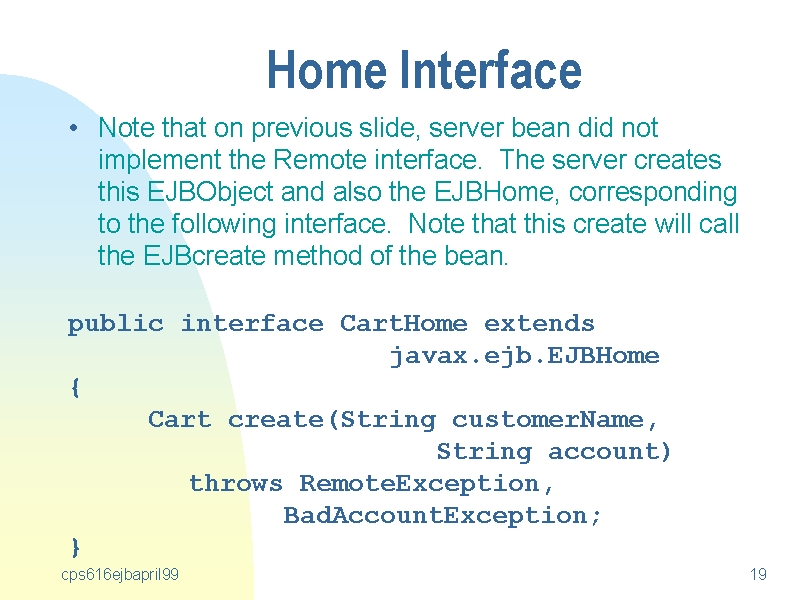 Home Interface

• Note that on previous slide, server bean did not implement the Remote interface. The server creates this EJBObject and also the EJBHome, corresponding to the following interface. Note that this create will call the EJBcreate method of the bean.

public interface CartHome extends
                    javax.ejb.EJBHome
{
     Cart create(String customerName,
                       String account)
        throws RemoteException,
              BadAccountException;
}

cps616ejbapril99

19